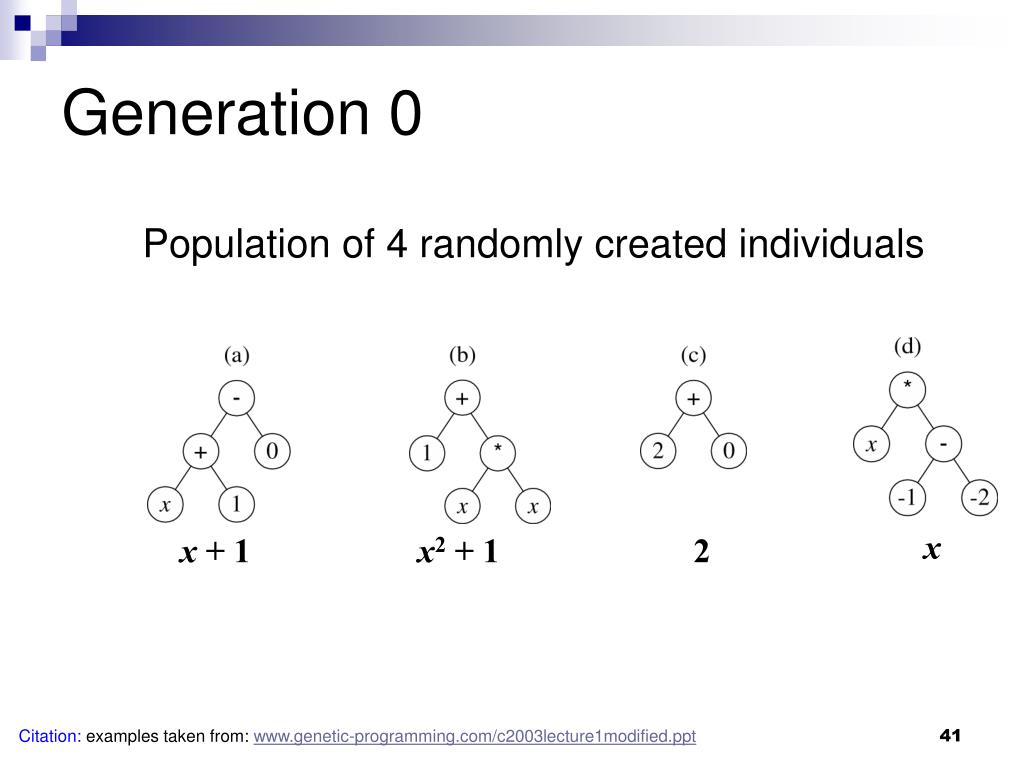 Generation 0

Population of 4 randomly created individuals

(a)
-
+
0
$x$
1
$x + 1$

(b)
+
1
*
$x$
$x$
$x^2 + 1$

(c)
+
2
0
2

(d)
*
$x$
-
-1
-2
$x$

Citation: examples taken from: www.genetic-programming.com/c2003lecture1modified.ppt

41